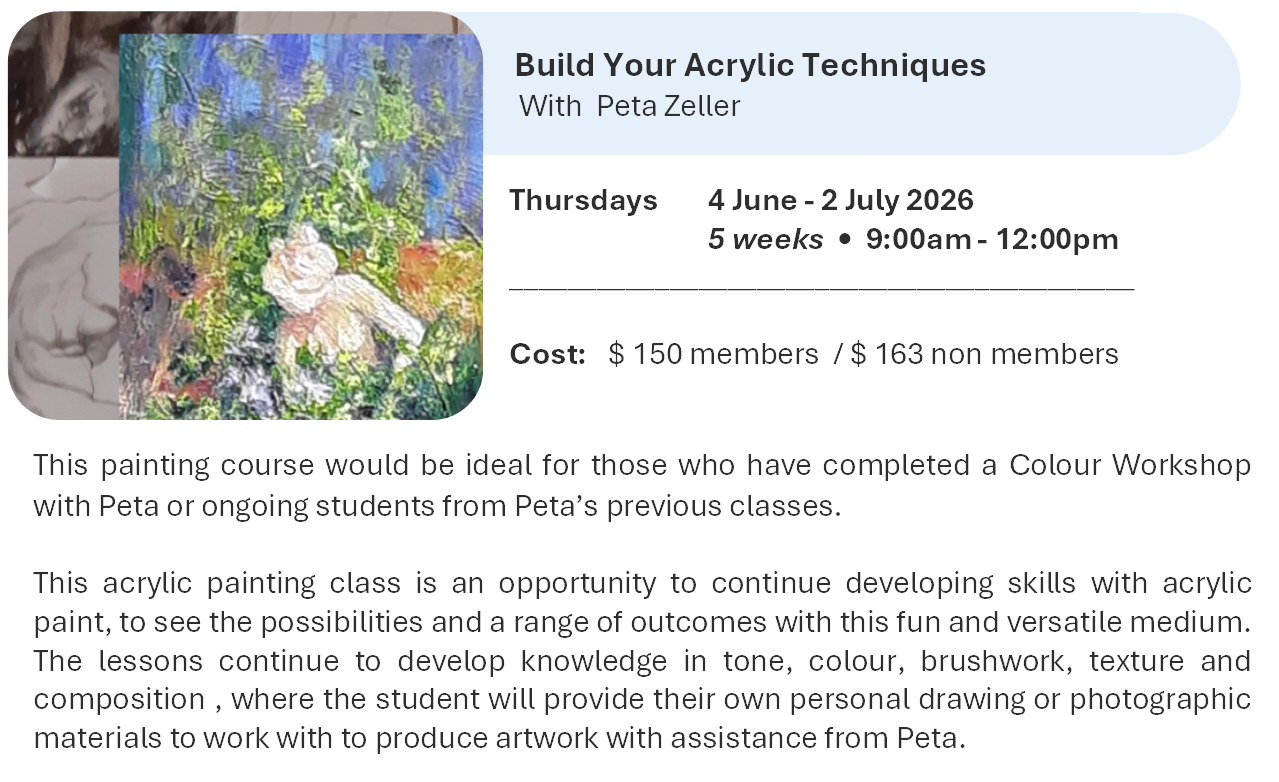 Build Your Acrylic Techniques
With Peta Zeller

Thursdays 4 June - 2 July 2026
5 weeks • 9:00am - 12:00pm

Cost: $ 150 members / $ 163 non members

This painting course would be ideal for those who have completed a Colour Workshop with Peta or ongoing students from Peta's previous classes.

This acrylic painting class is an opportunity to continue developing skills with acrylic paint, to see the possibilities and a range of outcomes with this fun and versatile medium. The lessons continue to develop knowledge in tone, colour, brushwork, texture and composition , where the student will provide their own personal drawing or photographic materials to work with to produce artwork with assistance from Peta.